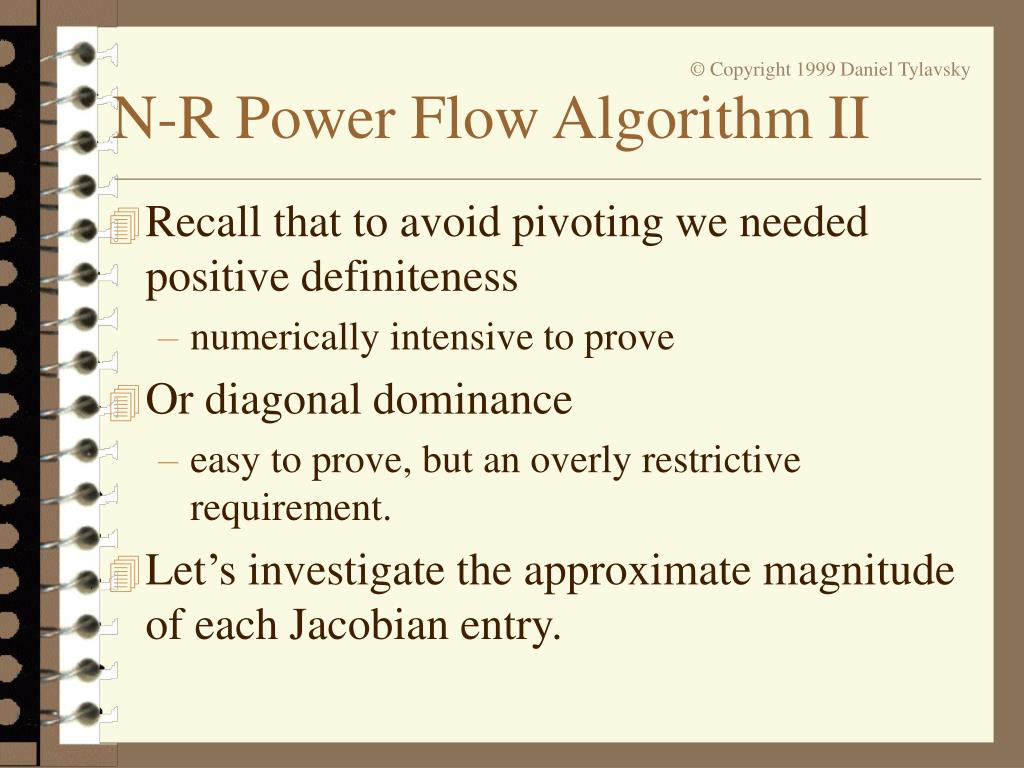 © Copyright 1999 Daniel Tylavsky

N-R Power Flow Algorithm II

Recall that to avoid pivoting we needed positive definiteness
– numerically intensive to prove

Or diagonal dominance
– easy to prove, but an overly restrictive requirement.

Let’s investigate the approximate magnitude of each Jacobian entry.